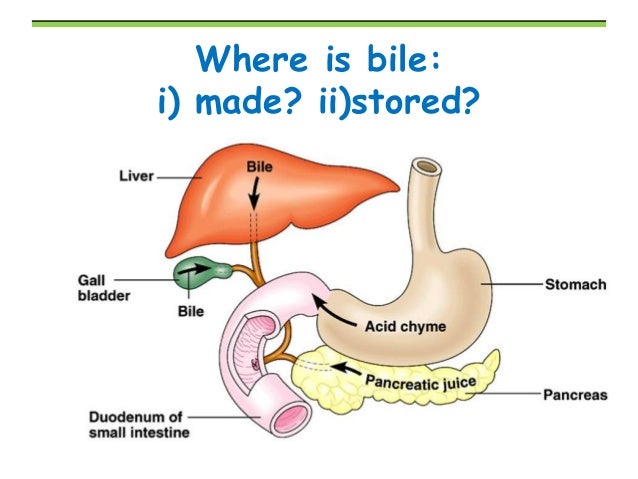 Where is bile:
i) made? ii)stored?

Liver
Bile
Gall bladder
Bile
Stomach
Acid chyme
Pancreatic juice
Pancreas
Duodenum of small intestine